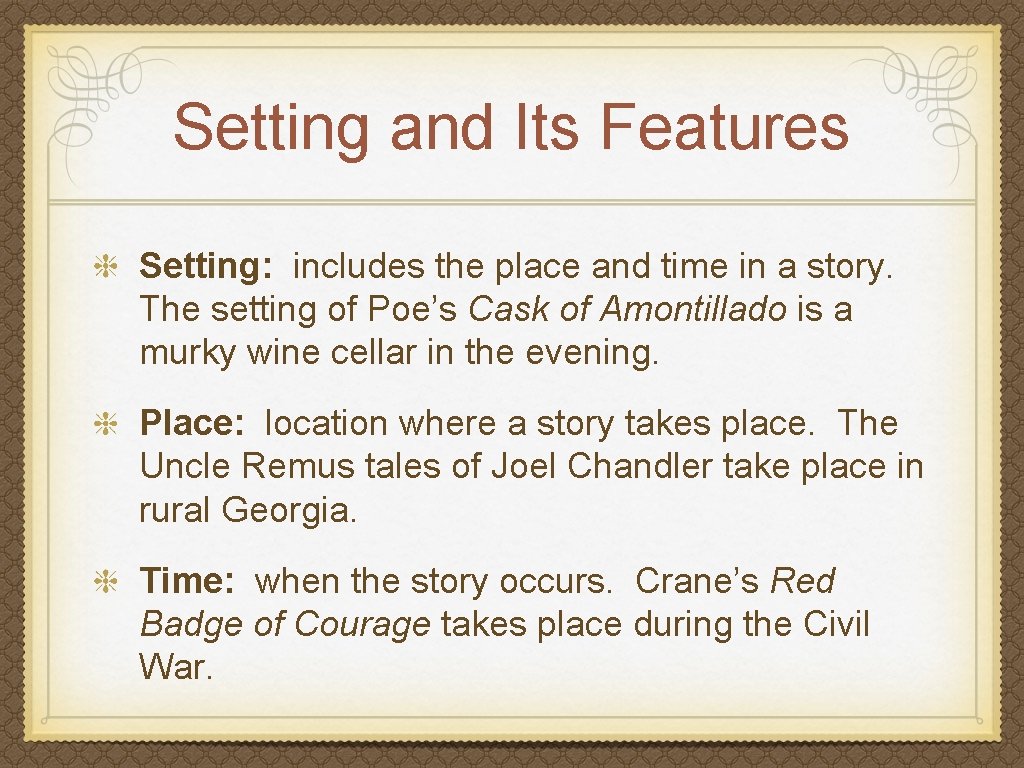 Setting and Its Features

Setting: includes the place and time in a story. The setting of Poe’s Cask of Amontillado is a murky wine cellar in the evening.

Place: location where a story takes place. The Uncle Remus tales of Joel Chandler take place in rural Georgia.

Time: when the story occurs. Crane’s Red Badge of Courage takes place during the Civil War.